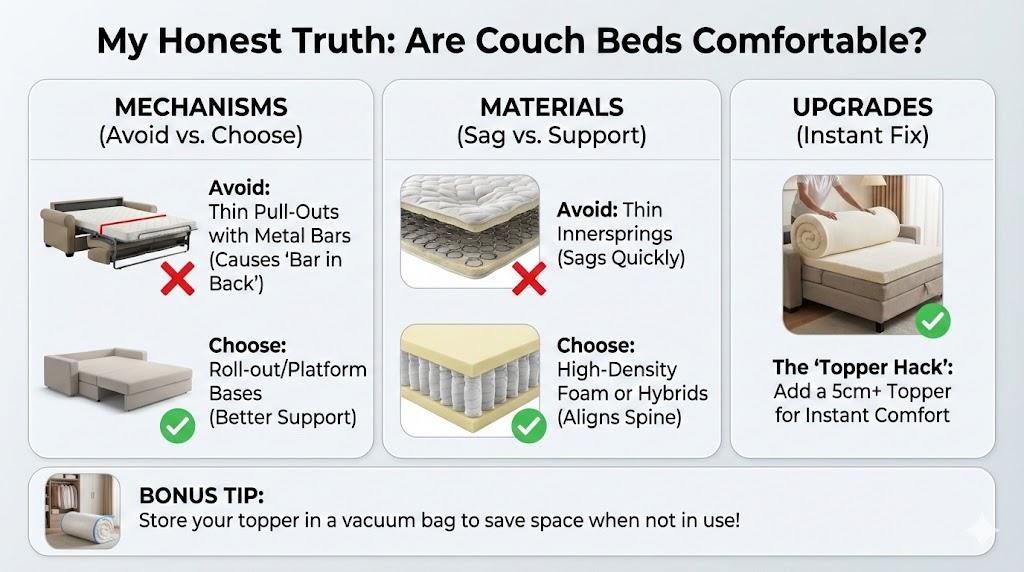 My Honest Truth: Are Couch Beds Comfortable?

MECHANISMS
(Avoid vs. Choose)

Avoid:
Thin Pull-Outs with Metal Bars (Causes 'Bar in Back')

Choose:
Roll-out/Platform Bases (Better Support)

MATERIALS
(Sag vs. Support)

Avoid: Thin Innersprings (Sags Quickly)

Choose:
High-Density Foam or Hybrids (Aligns Spine)

UPGRADES
(Instant Fix)

The 'Topper Hack':
Add a 5cm+ Topper for Instant Comfort

BONUS TIP:
Store your topper in a vacuum bag to save space when not in use!